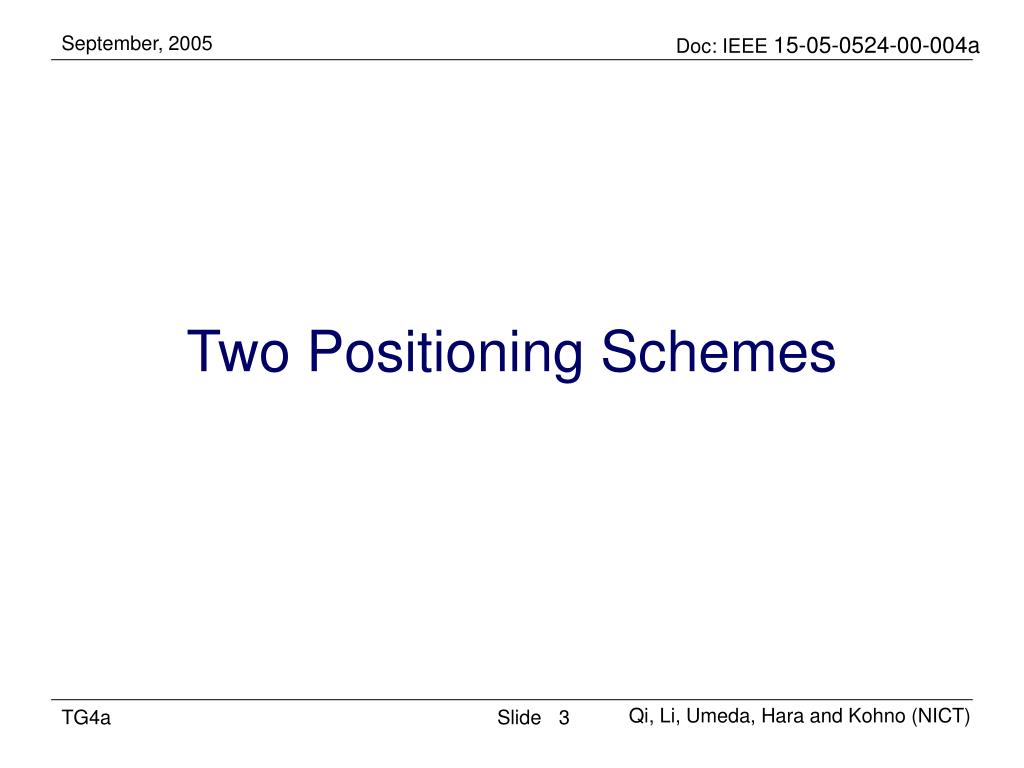 September, 2005

Doc: IEEE 15-05-0524-00-004a

Two Positioning Schemes

TG4a

Slide 3

Qi, Li, Umeda, Hara and Kohno (NICT)